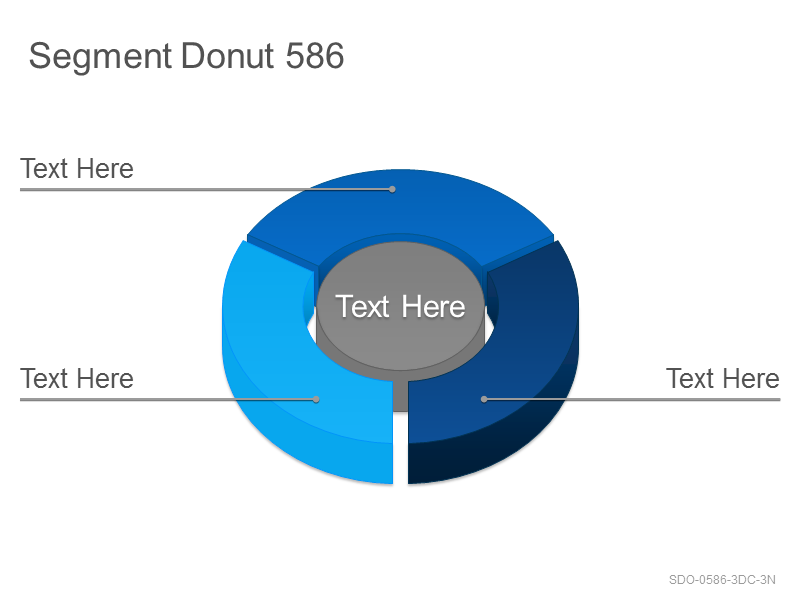 Segment Donut 586

Text Here

Text Here

Text Here

Text Here

SDO-0586-3DC-3N